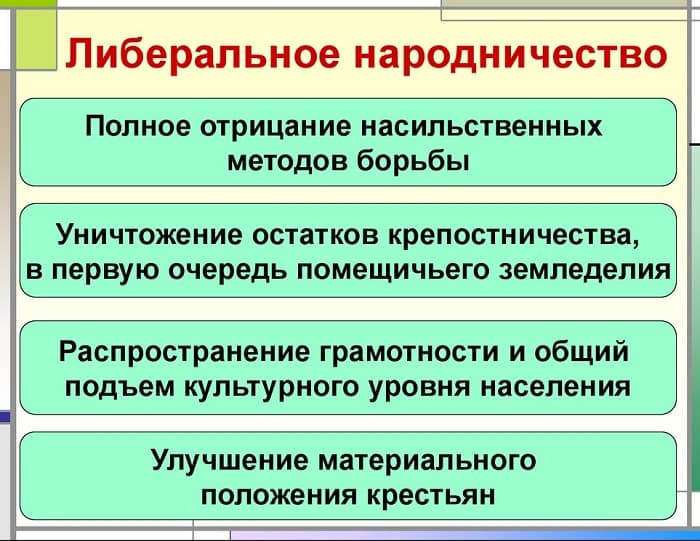 Либеральное народничество

Полное отрицание насильственных методов борьбы

Уничтожение остатков крепостничества, в первую очередь помещичьего земледелия

Распространение грамотности и общий подъем культурного уровня населения

Улучшение материального положения крестьян